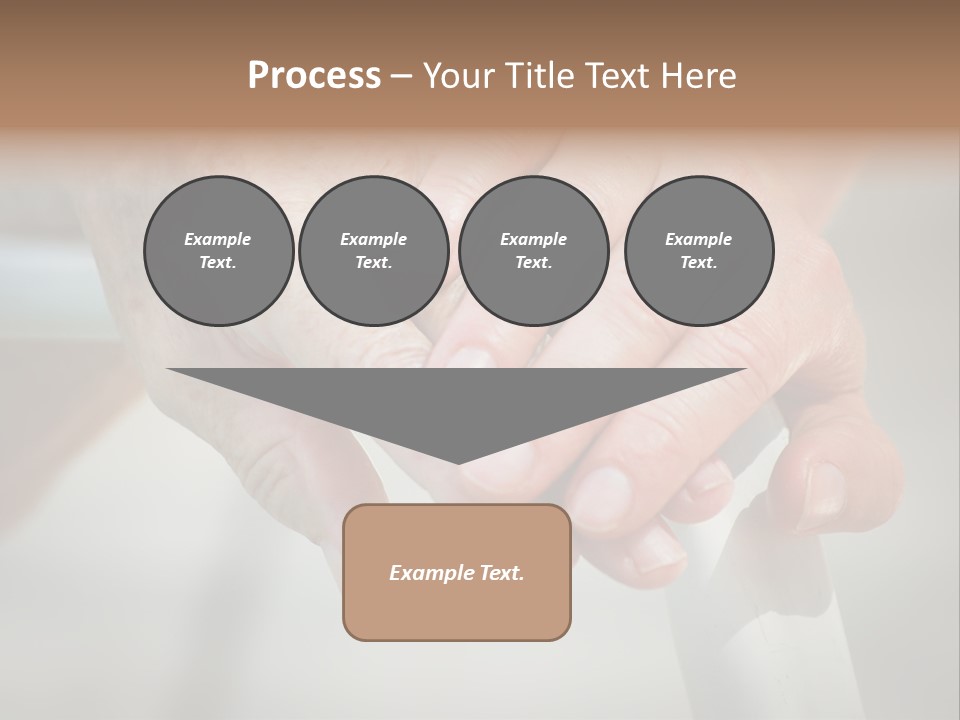 Process – Your Title Text Here

Example Text.

Example Text.

Example Text.

Example Text.

Example Text.